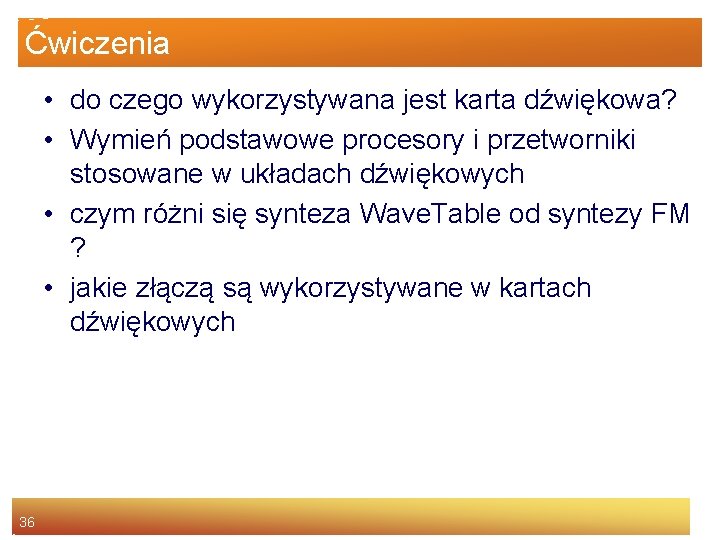 Ćwiczenia

• do czego wykorzystywana jest karta dźwiękowa?
• Wymień podstawowe procesory i przetworniki stosowane w układach dźwiękowych
• czym różni się synteza WaveTable od syntezy FM ?
• jakie złączą są wykorzystywane w kartach dźwiękowych

36